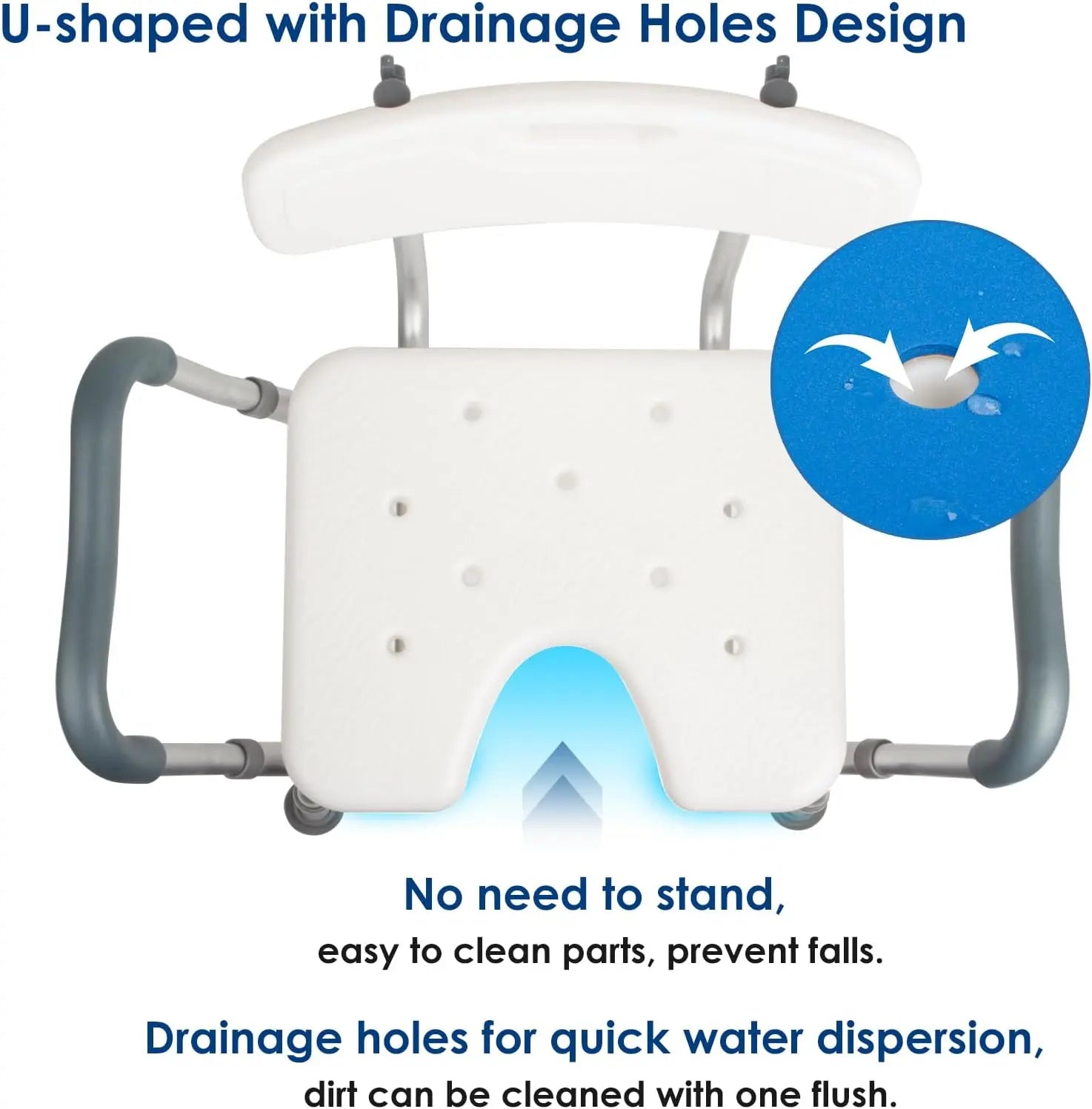 U-shaped with Drainage Holes Design

No need to stand,
easy to clean parts, prevent falls.

Drainage holes for quick water dispersion,
dirt can be cleaned with one flush.